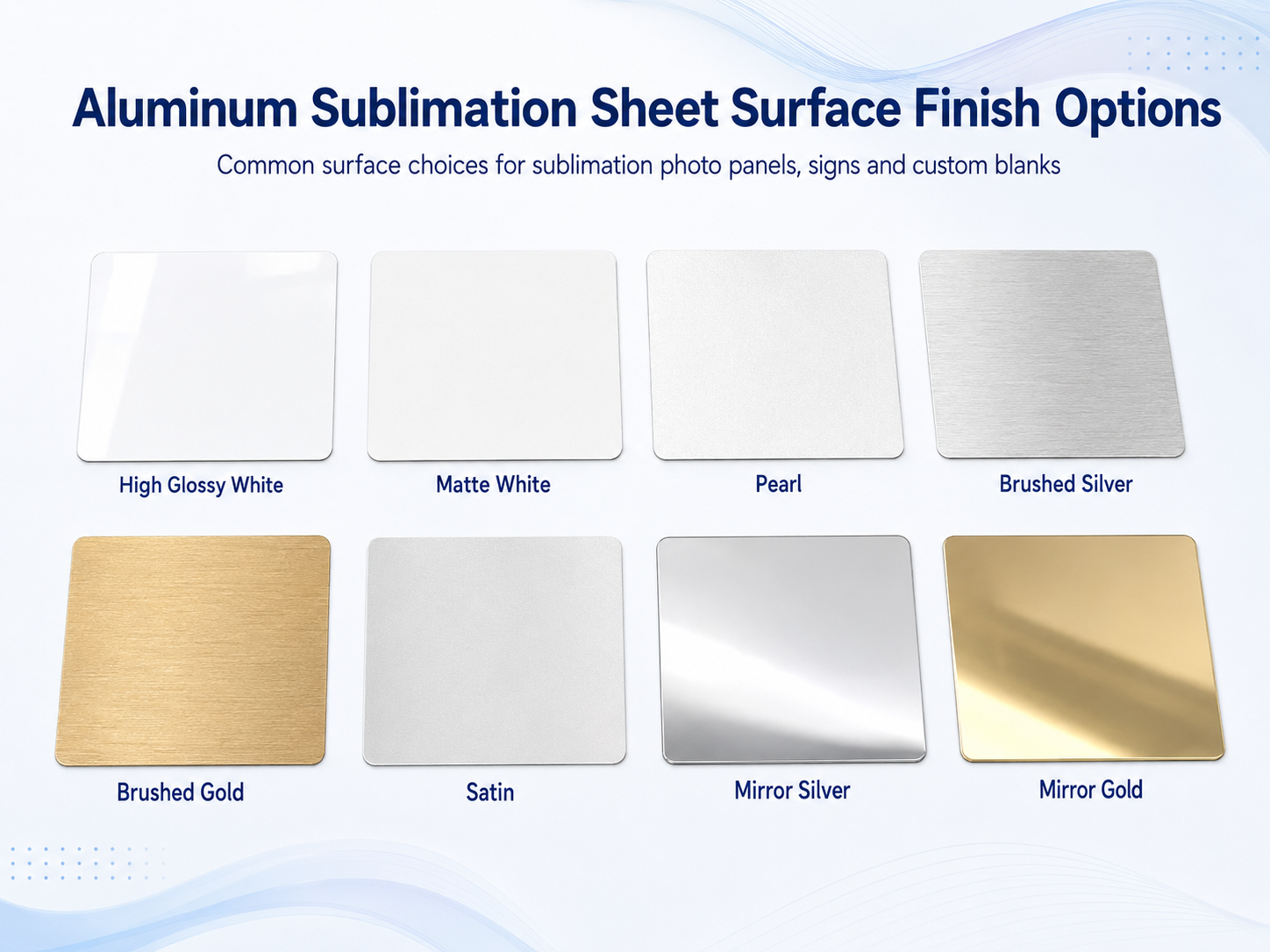 Aluminum Sublimation Sheet Surface Finish Options

Common surface choices for sublimation photo panels, signs and custom blanks

High Glossy White

Matte White

Pearl

Brushed Silver

Brushed Gold

Satin

Mirror Silver

Mirror Gold